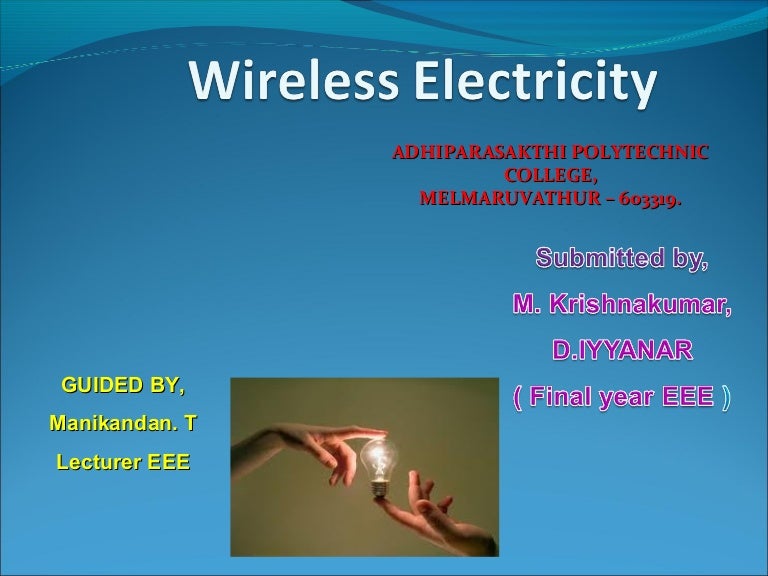 Wireless Electricity

ADHIPARASAKTHI POLYTECHNIC COLLEGE, MELMARUVATHUR – 603319.

Submitted by,

M. Krishnakumar,

D.IYYANAR

( Final year EEE )

GUIDED BY,

Manikandan. T

Lecturer EEE